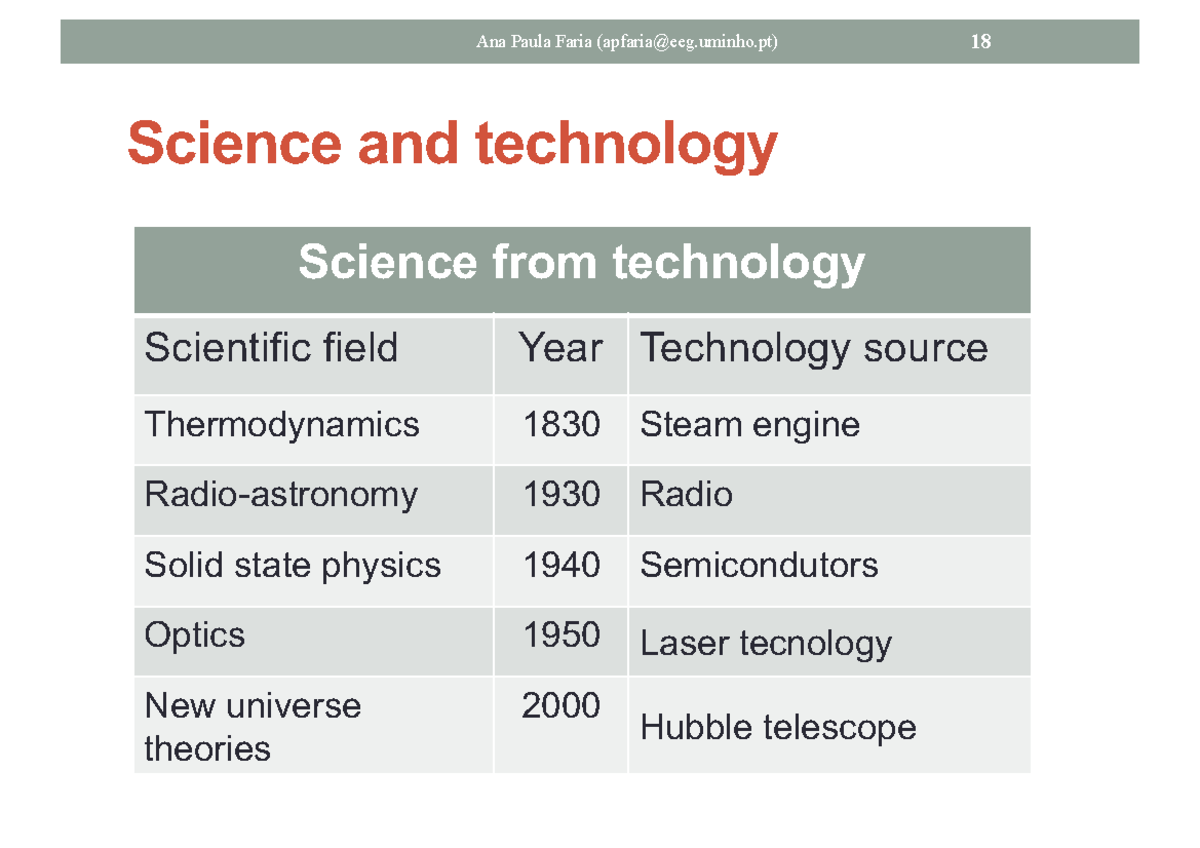 Ana Paula Faria (apfaria@eeg.uminho.pt) 18

Science and technology

Science from technology

| Scientific field | Year | Technology source |
|---|---|---|
| Thermodynamics | 1830 | Steam engine |
| Radio-astronomy | 1930 | Radio |
| Solid state physics | 1940 | Semicondutors |
| Optics | 1950 | Laser tecnology |
| New universe theories | 2000 | Hubble telescope |